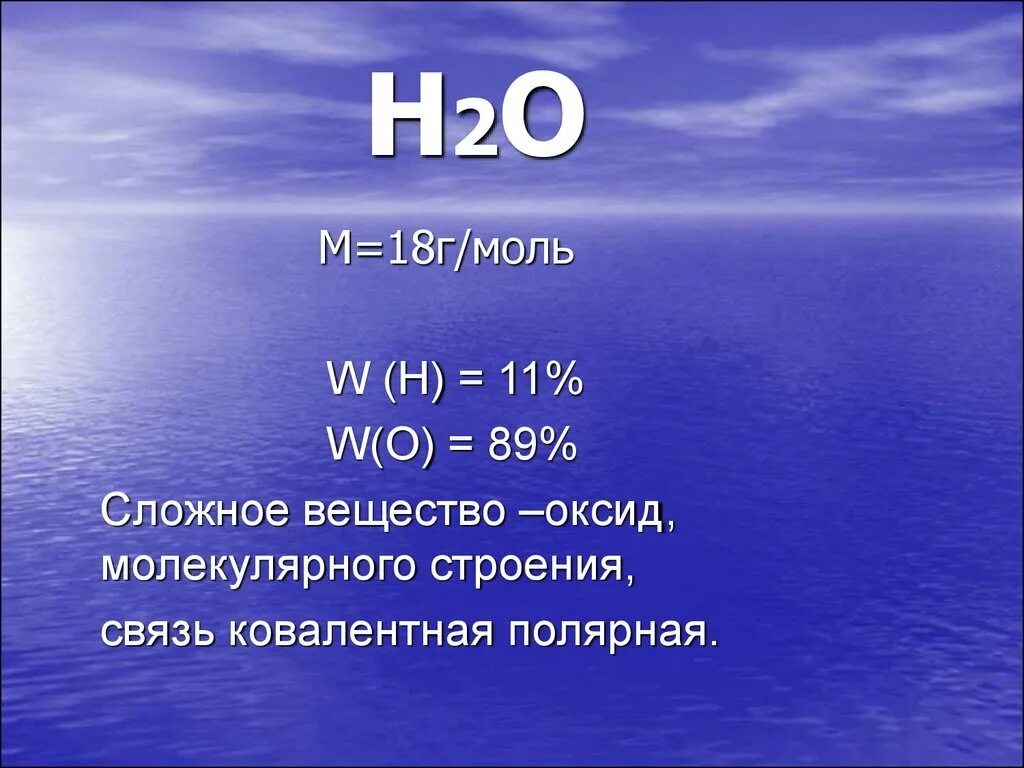 $H_2O$

М=18г/моль

W (H) = 11%
W(O) = 89%

Сложное вещество –оксид, молекулярного строения,

связь ковалентная полярная.